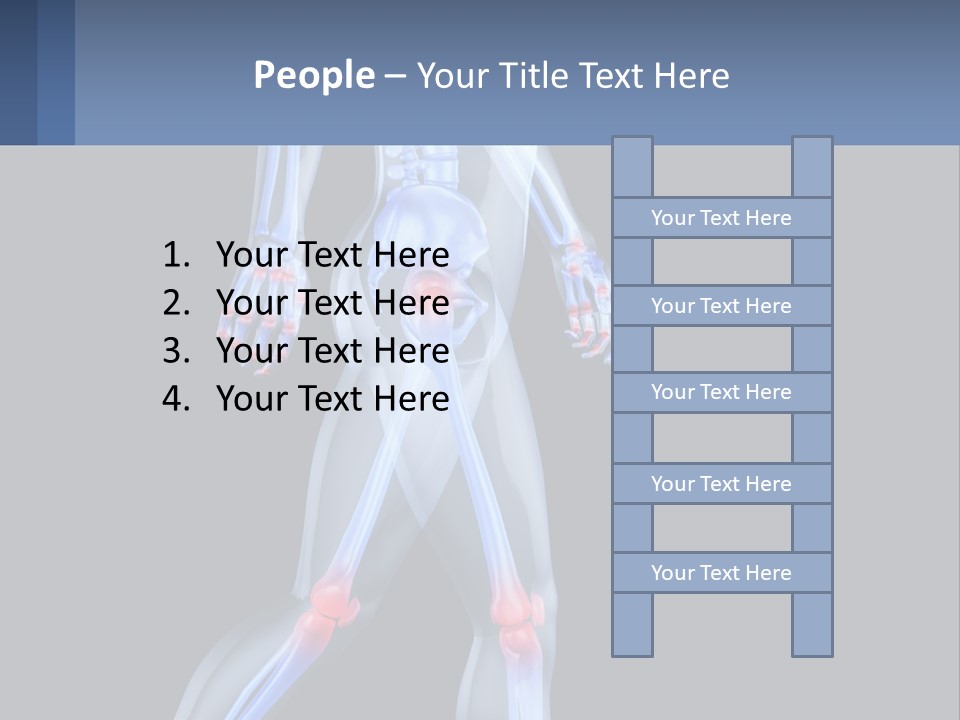 People – Your Title Text Here

1. Your Text Here
2. Your Text Here
3. Your Text Here
4. Your Text Here

Your Text Here

Your Text Here

Your Text Here

Your Text Here

Your Text Here